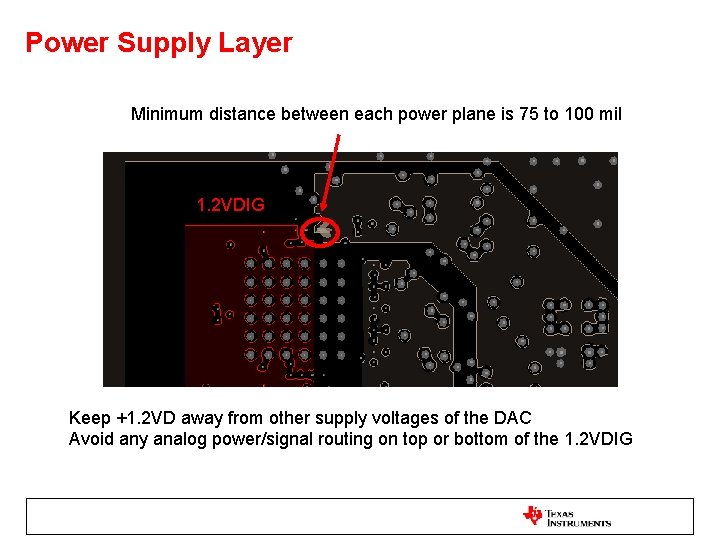 Power Supply Layer

Minimum distance between each power plane is 75 to 100 mil

1.2VDIG

Keep +1.2VD away from other supply voltages of the DAC
Avoid any analog power/signal routing on top or bottom of the 1.2VDIG

TEXAS INSTRUMENTS